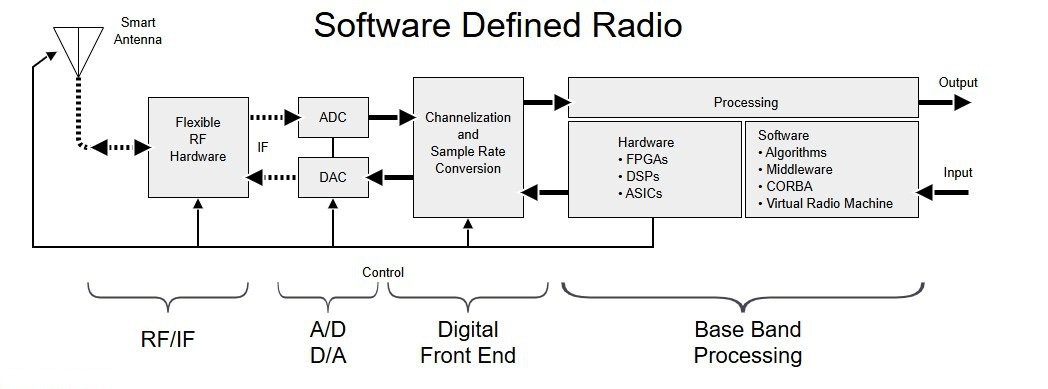 Software Defined Radio

Smart Antenna

Flexible RF Hardware

IF

ADC

DAC

Channelization and Sample Rate Conversion

Processing

Output

Hardware
• FPGAs
• DSPs
• ASICs

Software
• Algorithms
• Middleware
• CORBA
• Virtual Radio Machine

Input

Control

RF/IF

A/D
D/A

Digital Front End

Base Band Processing